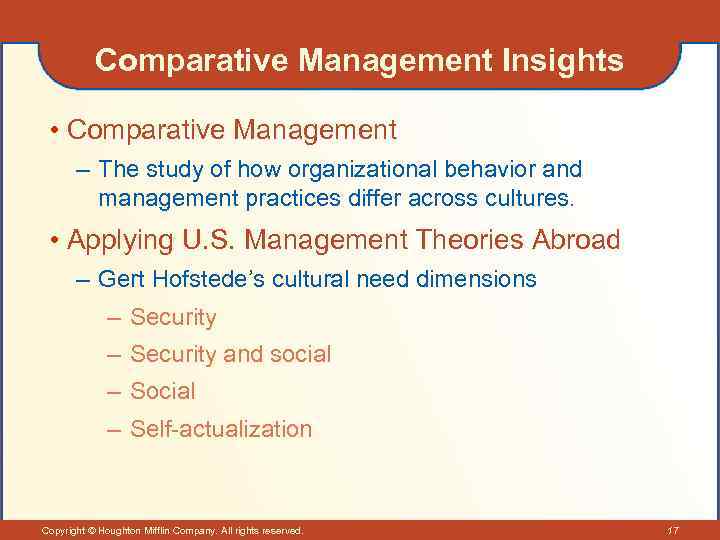 Comparative Management Insights

• Comparative Management

– The study of how organizational behavior and management practices differ across cultures.

• Applying U.S. Management Theories Abroad

– Gert Hofstede's cultural need dimensions

– Security

– Security and social

– Social

– Self-actualization

Copyright © Houghton Mifflin Company. All rights reserved.

17